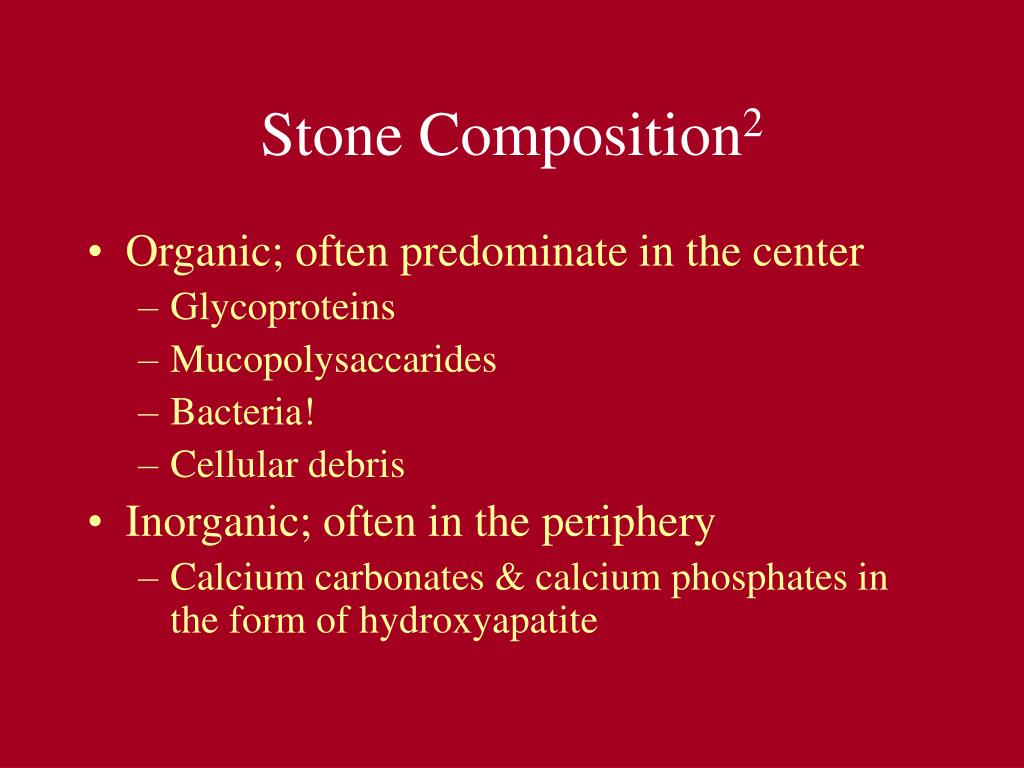 Stone Composition$^2$

• Organic; often predominate in the center
– Glycoproteins
– Mucopolysaccarides
– Bacteria!
– Cellular debris

• Inorganic; often in the periphery
– Calcium carbonates & calcium phosphates in the form of hydroxyapatite